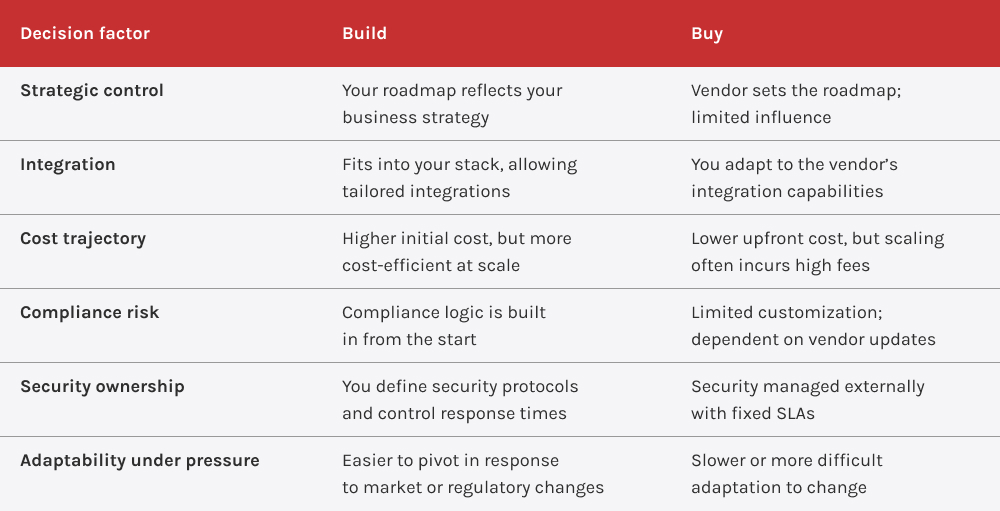 | Decision factor | Build | Buy |
|---|---|---|
| Strategic control | Your roadmap reflects your business strategy | Vendor sets the roadmap; limited influence |
| Integration | Fits into your stack, allowing tailored integrations | You adapt to the vendor's integration capabilities |
| Cost trajectory | Higher initial cost, but more cost-efficient at scale | Lower upfront cost, but scaling often incurs high fees |
| Compliance risk | Compliance logic is built in from the start | Limited customization; dependent on vendor updates |
| Security ownership | You define security protocols and control response times | Security managed externally with fixed SLAs |
| Adaptability under pressure | Easier to pivot in response to market or regulatory changes | Slower or more difficult adaptation to change |